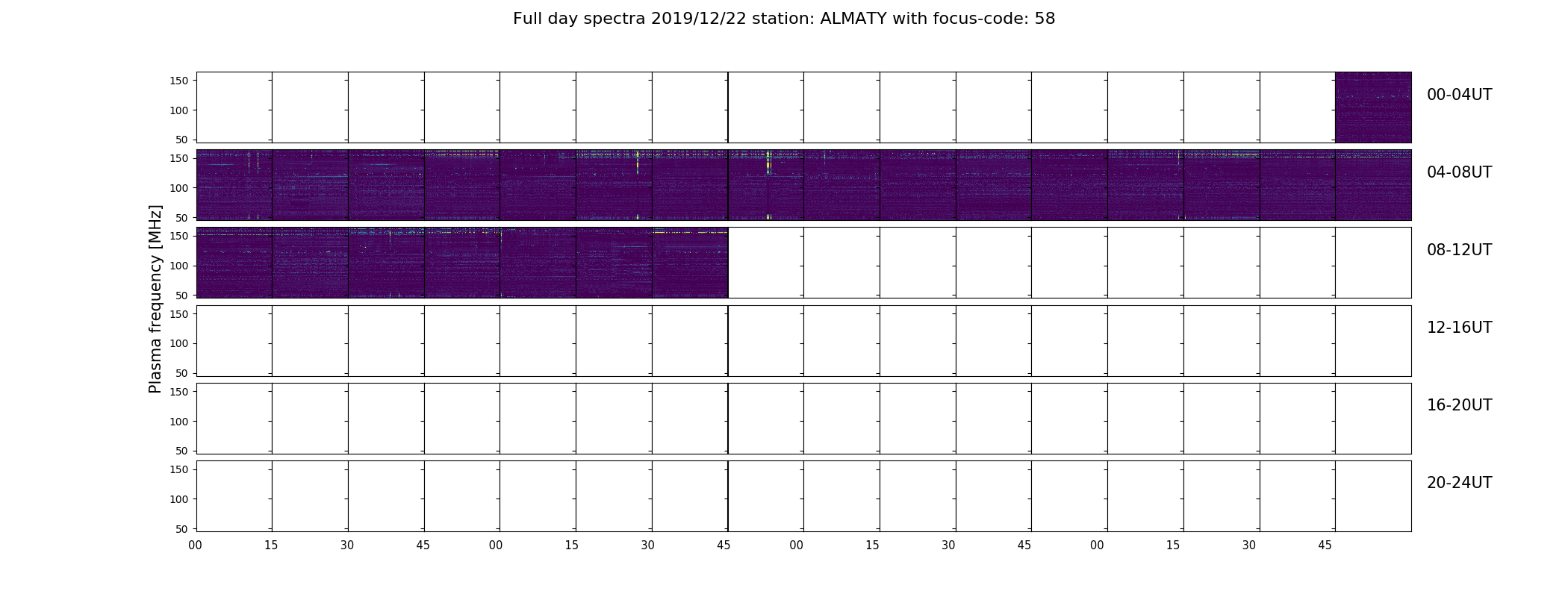 Full day spectra 2019/12/22 station: ALMATY with focus-code: 58

Plasma frequency [MHz]

150
100
50
00-04UT

150
100
50
04-08UT

150
100
50
08-12UT

150
100
50
12-16UT

150
100
50
16-20UT

150
100
50
20-24UT

00 15 30 45 00 15 30 45 00 15 30 45 00 15 30 45